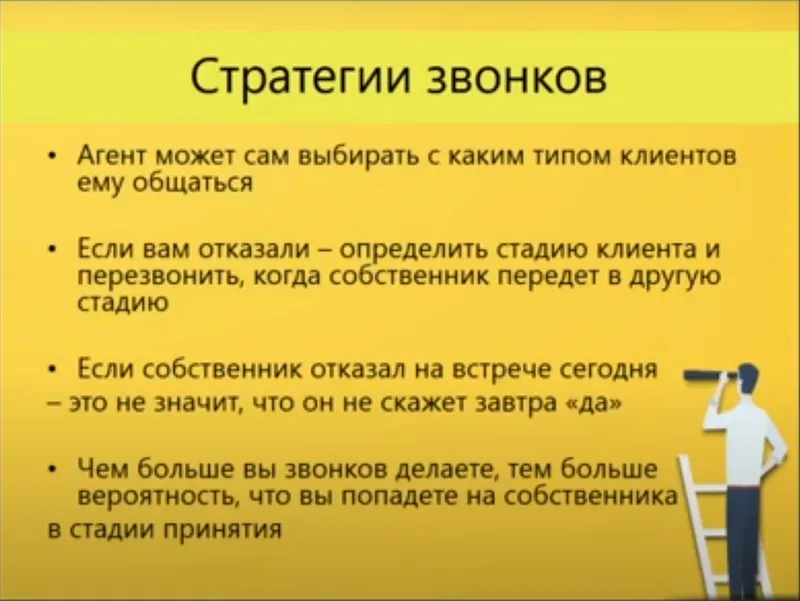 Стратегии звонков

• Агент может сам выбирать с каким типом клиентов ему общаться

• Если вам отказали – определить стадию клиента и перезвонить, когда собственник передет в другую стадию

• Если собственник отказал на встрече сегодня – это не значит, что он не скажет завтра «да»

• Чем больше вы звонков делаете, тем больше вероятность, что вы попадете на собственника в стадии принятия